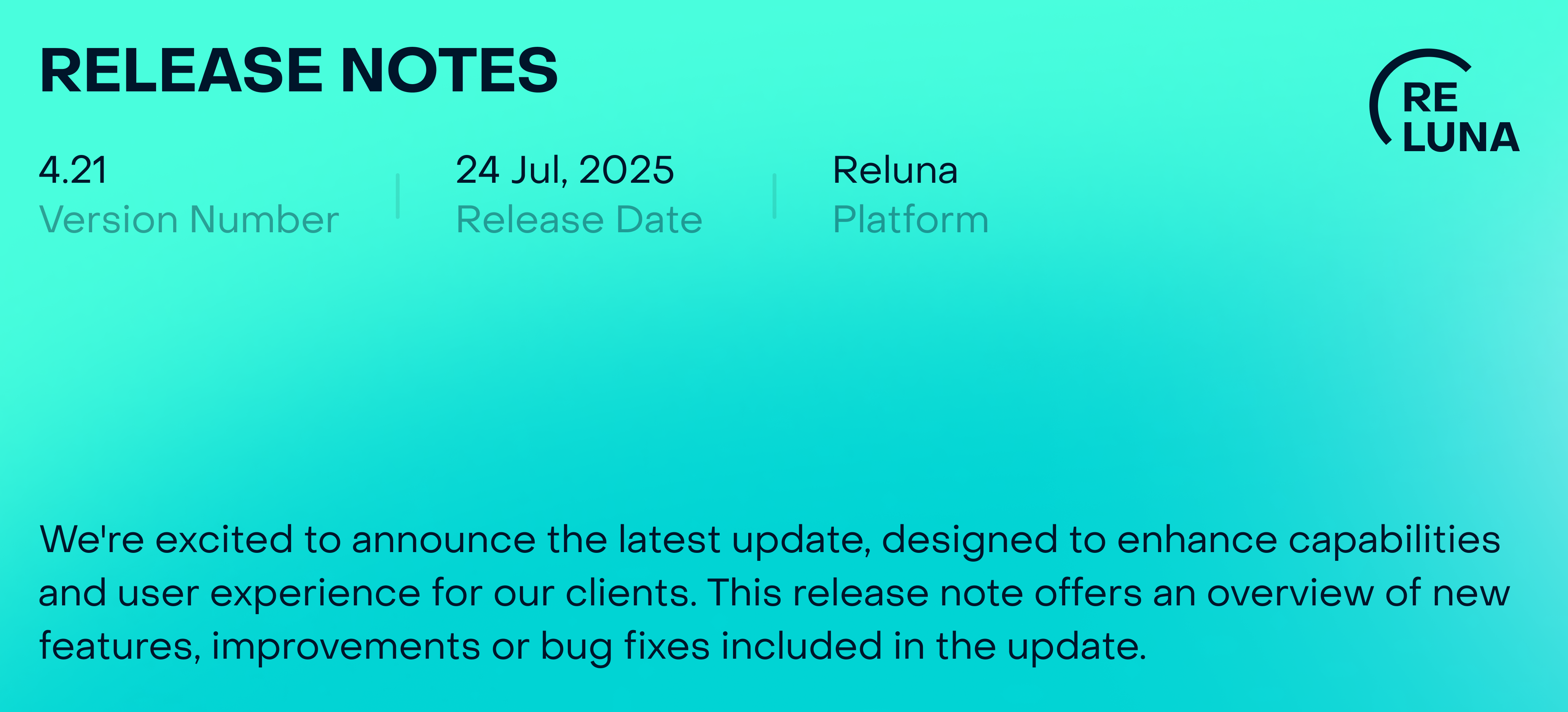 RELEASE NOTES

RE
LUNA

4.21
Version Number

24 Jul, 2025
Release Date

Reluna
Platform

We're excited to announce the latest update, designed to enhance capabilities and user experience for our clients. This release note offers an overview of new features, improvements or bug fixes included in the update.